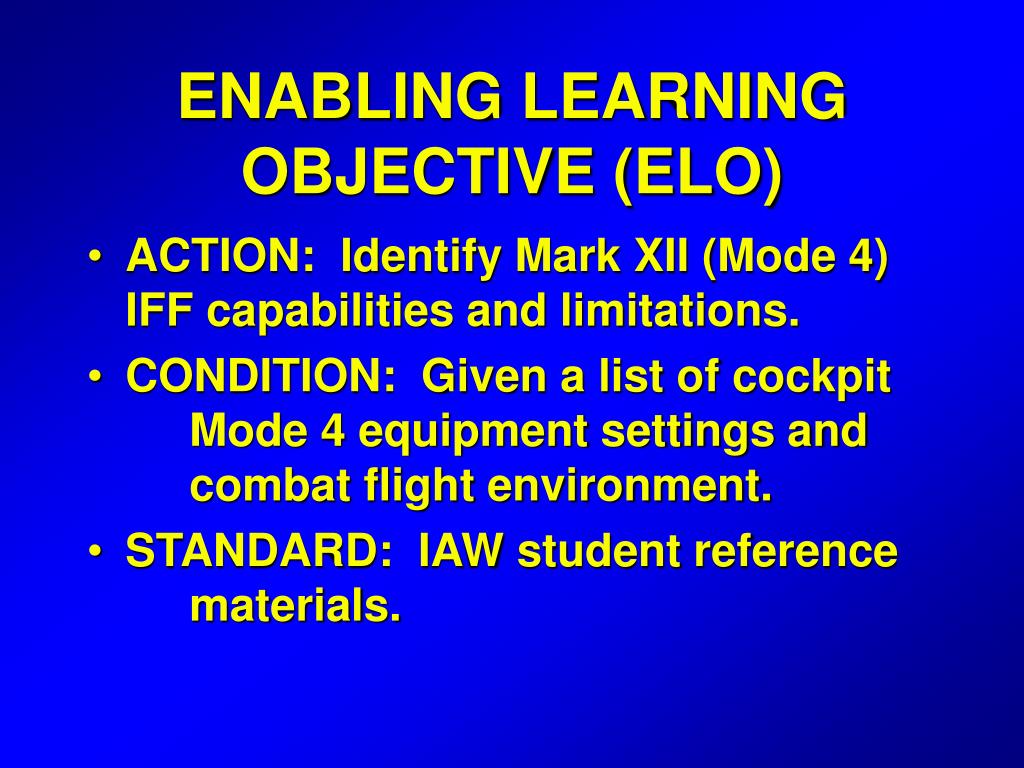 ENABLING LEARNING OBJECTIVE (ELO)

• ACTION: Identify Mark XII (Mode 4) IFF capabilities and limitations.
• CONDITION: Given a list of cockpit Mode 4 equipment settings and combat flight environment.
• STANDARD: IAW student reference materials.